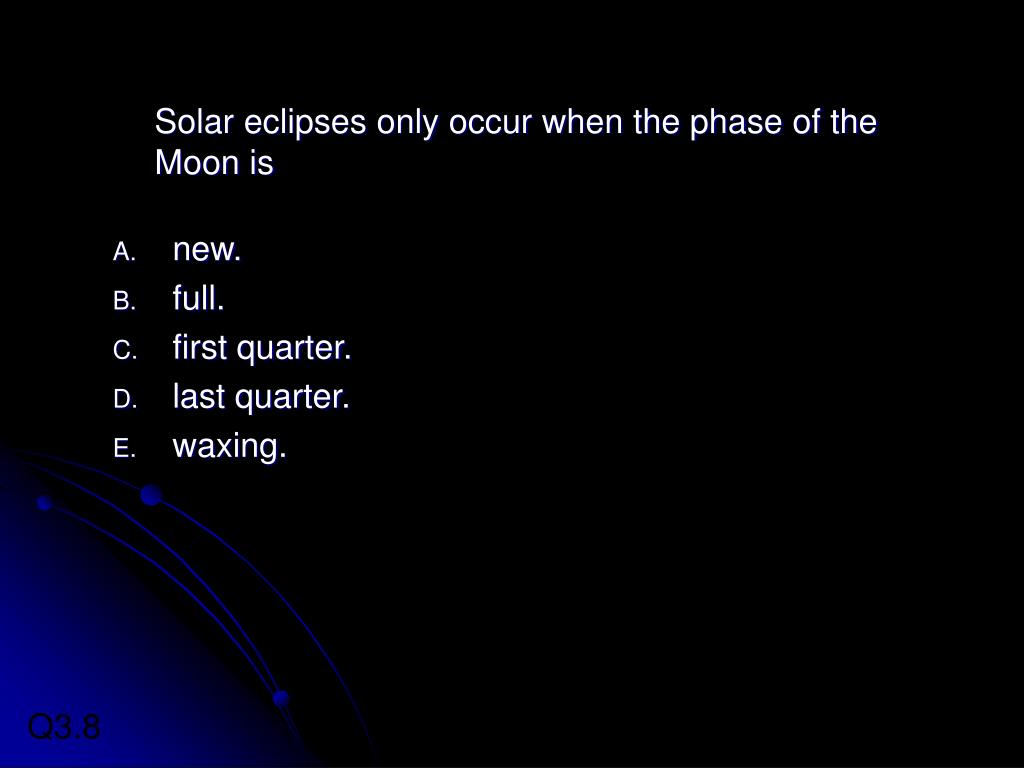 Solar eclipses only occur when the phase of the Moon is

A. new.
B. full.
C. first quarter.
D. last quarter.
E. waxing.

Q3.8